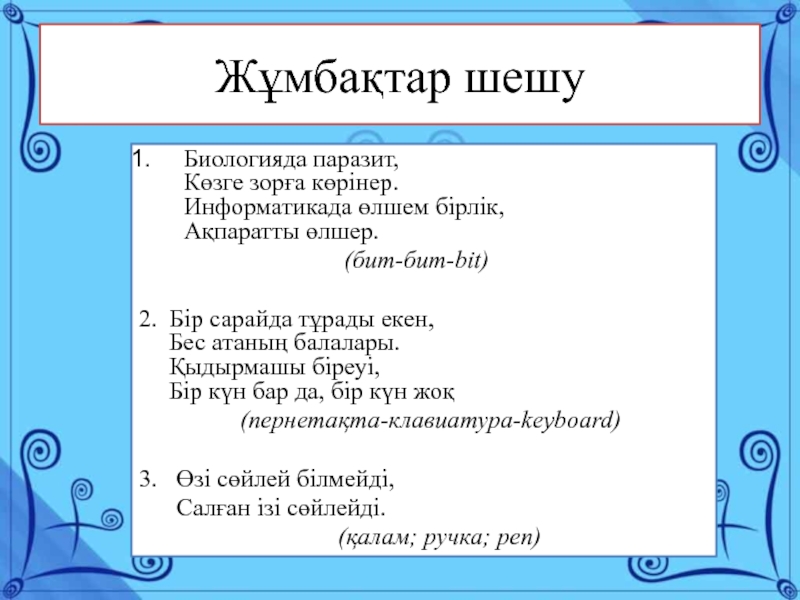 Жұмбақтар шешу

1. Биологияда паразит,
Көзге зорға көрінер.
Информатикада өлшем бірлік,
Ақпаратты өлшер.
(бит-бит-bit)

2. Бір сарайда тұрады екен,
Бес атаның балалары.
Қыдырмашы біреуі,
Бір күн бар да, бір күн жоқ
(пернетақта-клавиатура-keyboard)

3. Өзі сөйлей білмейді,
Салған ізі сөйлейді.
(қалам; ручка; pen)